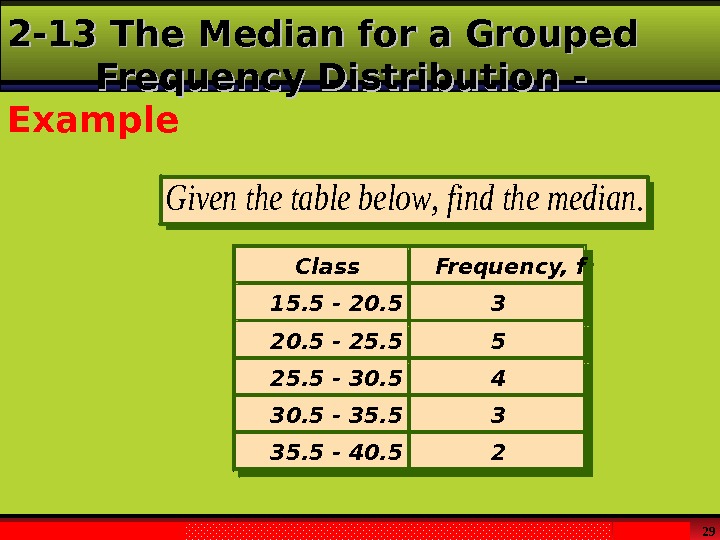 2-13 The Median for a Grouped Frequency Distribution - Example

Given the table below, find the median.

| Class | Frequency, f |
|---|---|
| 15.5 - 20.5 | 3 |
| 20.5 - 25.5 | 5 |
| 25.5 - 30.5 | 4 |
| 30.5 - 35.5 | 3 |
| 35.5 - 40.5 | 2 |

29